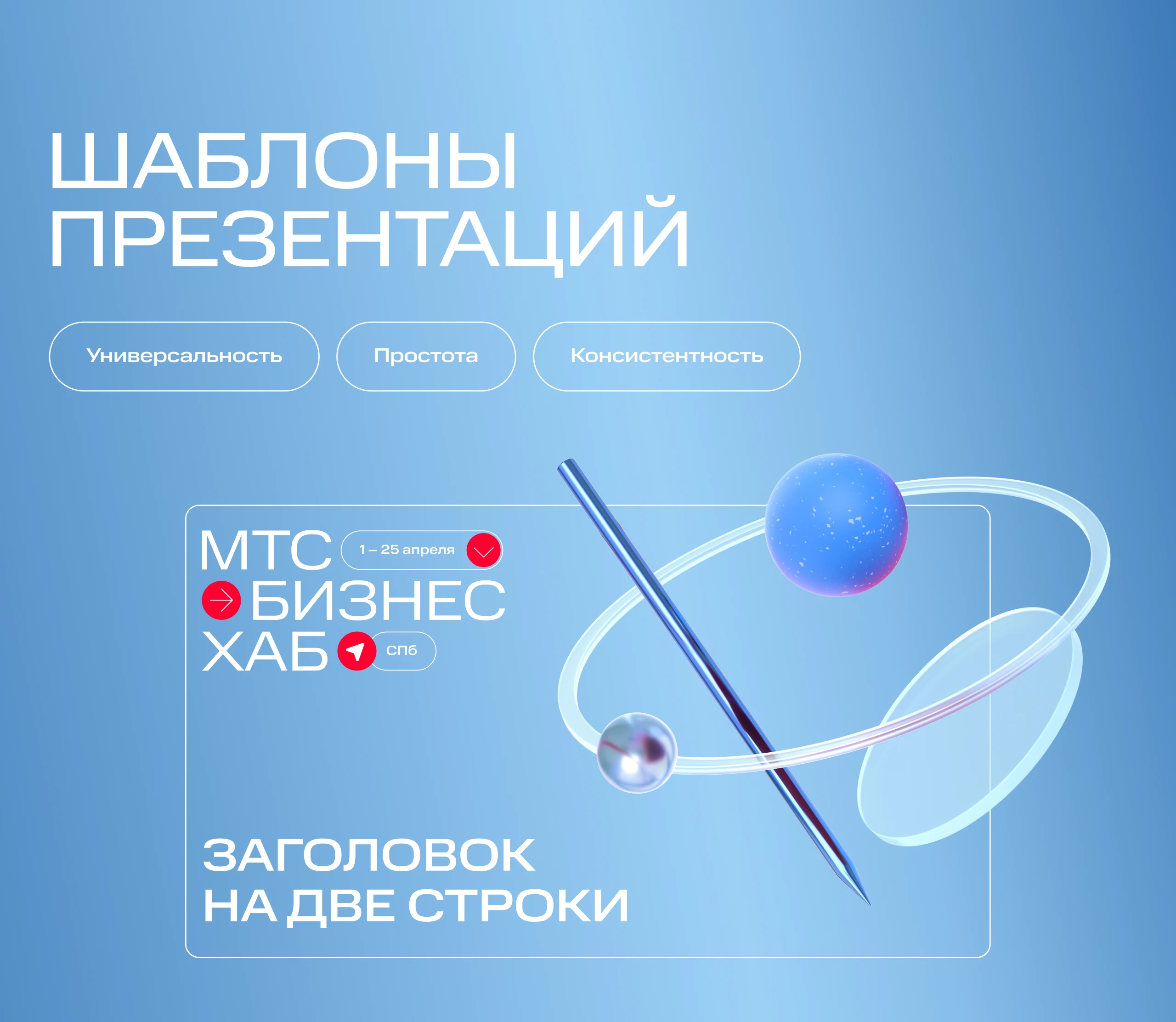 ШАБЛОНЫ ПРЕЗЕНТАЦИЙ

Универсальность

Простота

Консистентность

МТС

1 – 25 апреля

БИЗНЕС

ХАБ

СПб

ЗАГОЛОВОК НА ДВЕ СТРОКИ